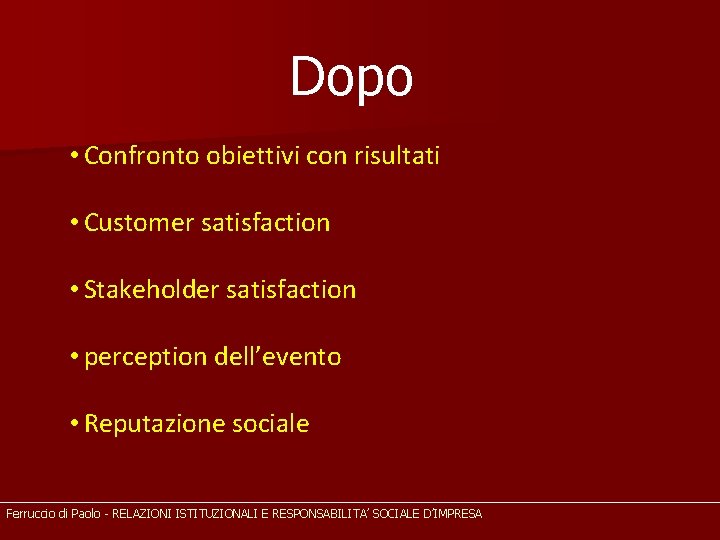 Dopo

• Confronto obiettivi con risultati

• Customer satisfaction

• Stakeholder satisfaction

• perception dell’evento

• Reputazione sociale

Ferruccio di Paolo - RELAZIONI ISTITUZIONALI E RESPONSABILITA’ SOCIALE D’IMPRESA